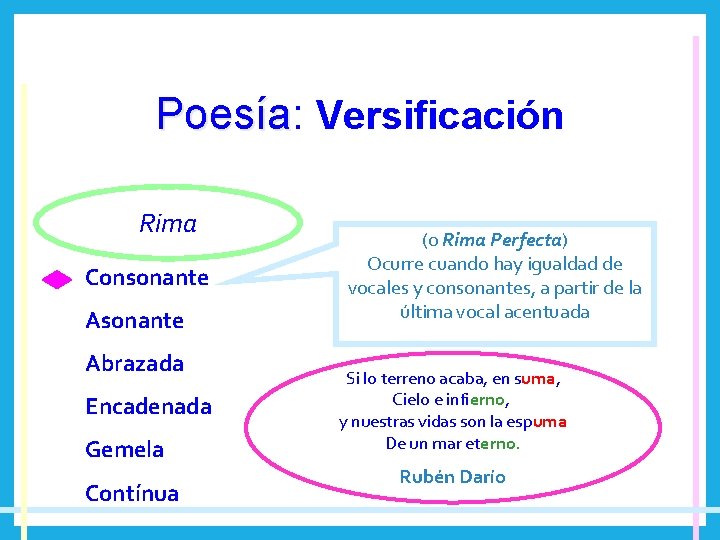 Poesía: Versificación

Rima

Consonante

Asonante

Abrazada

Encadenada

Gemela

Contínua

(o Rima Perfecta)
Ocurre cuando hay igualdad de vocales y consonantes, a partir de la última vocal acentuada

Si lo terreno acaba, en suma,
Cielo e infierno,
y nuestras vidas son la espuma
De un mar eterno.

Rubén Darío